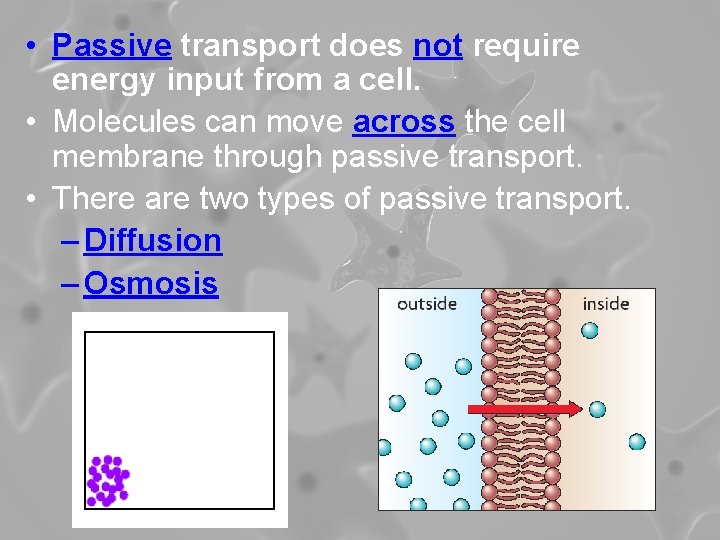 • Passive transport does not require energy input from a cell.
• Molecules can move across the cell membrane through passive transport.
• There are two types of passive transport.
– Diffusion
– Osmosis

outside
inside